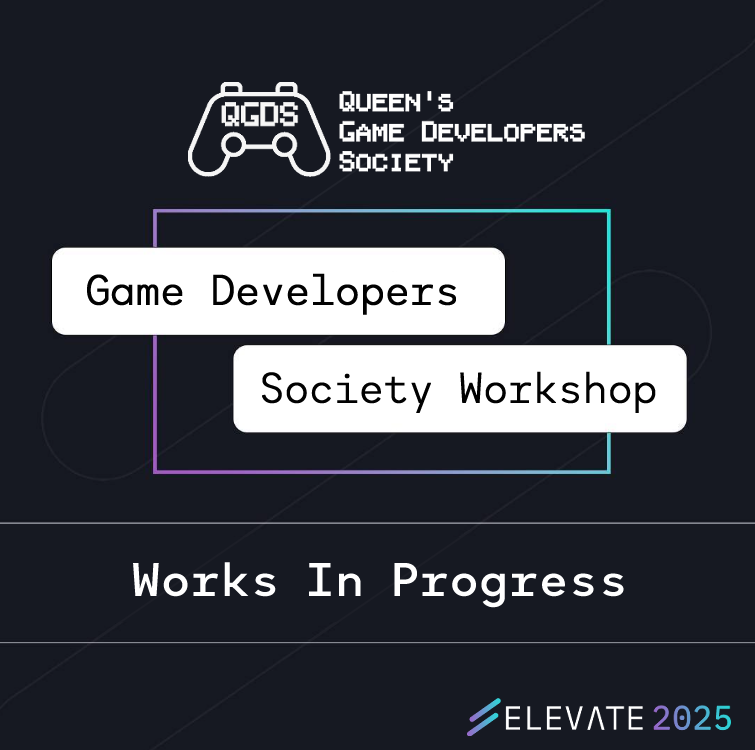 QGDS
QUEEN'S GAME DEVELOPERS SOCIETY

Game Developers

Society Workshop

Works In Progress

ELEVATE 2025